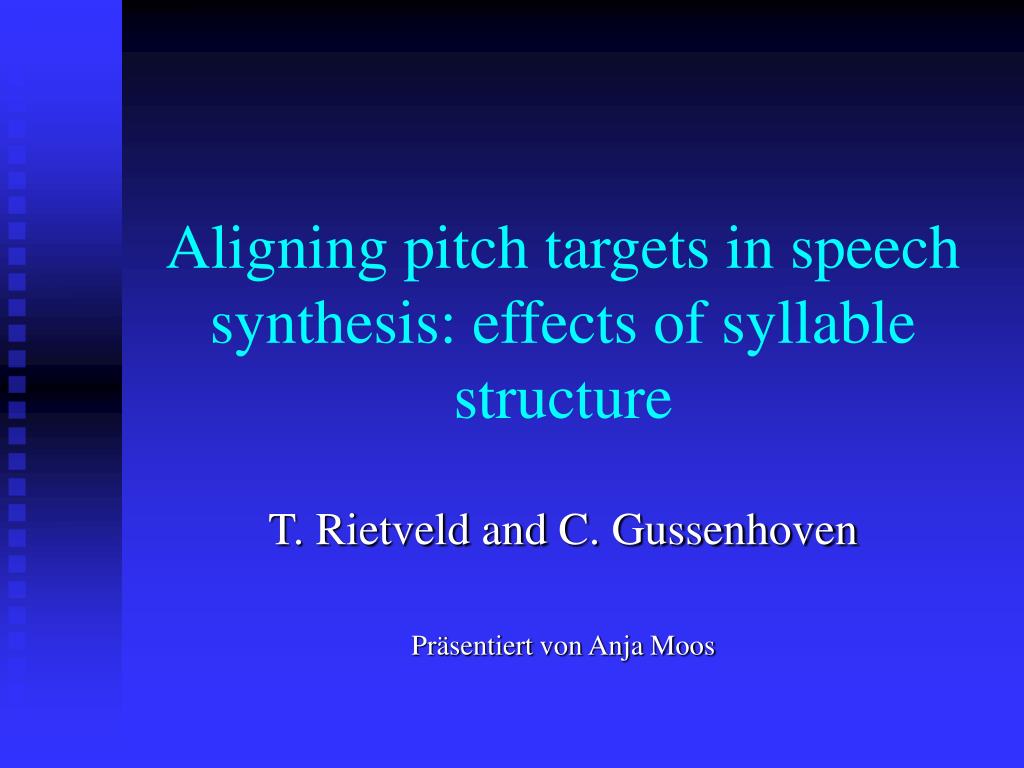 Aligning pitch targets in speech synthesis: effects of syllable structure

T. Rietveld and C. Gussenhoven

Präsentiert von Anja Moos